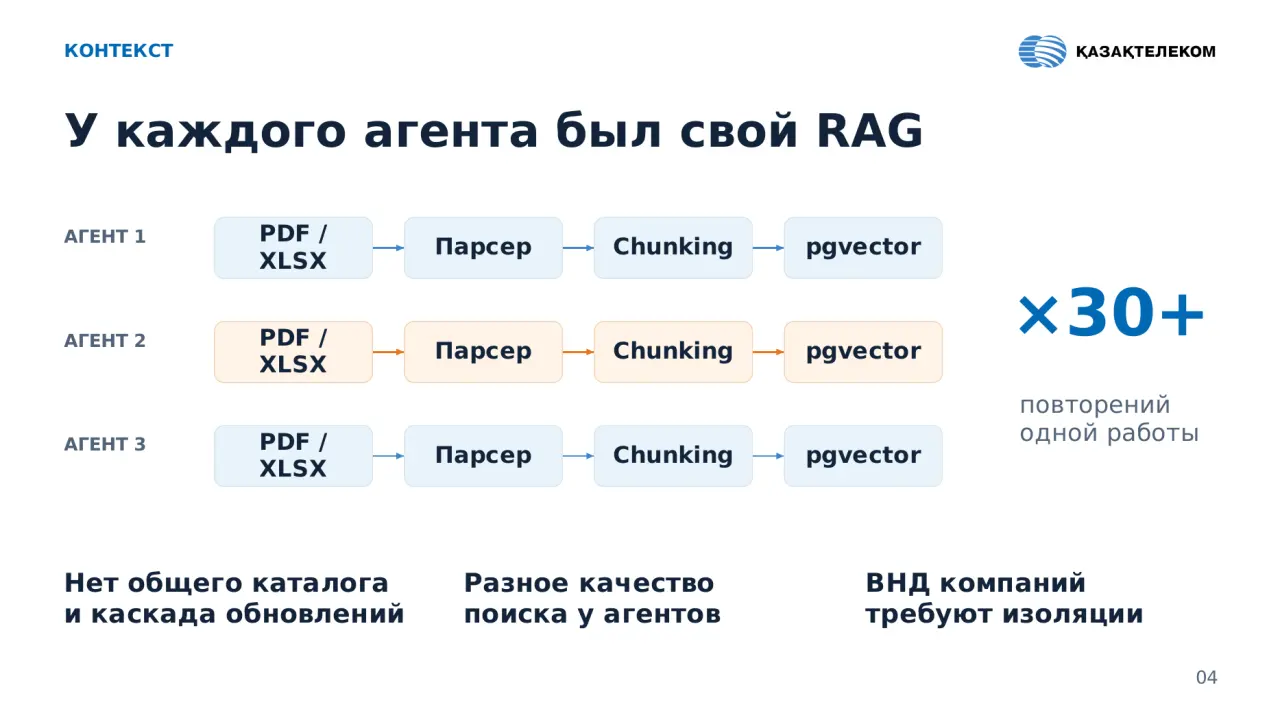 КОНТЕКСТ

ҚАЗАҚТЕЛЕКОМ

У каждого агента был свой RAG

АГЕНТ 1
PDF / XLSX
Парсер
Chunking
pgvector

АГЕНТ 2
PDF / XLSX
Парсер
Chunking
pgvector

АГЕНТ 3
PDF / XLSX
Парсер
Chunking
pgvector

×30+

повторений одной работы

Нет общего каталога и каскада обновлений

Разное качество поиска у агентов

ВНД компаний требуют изоляции

04